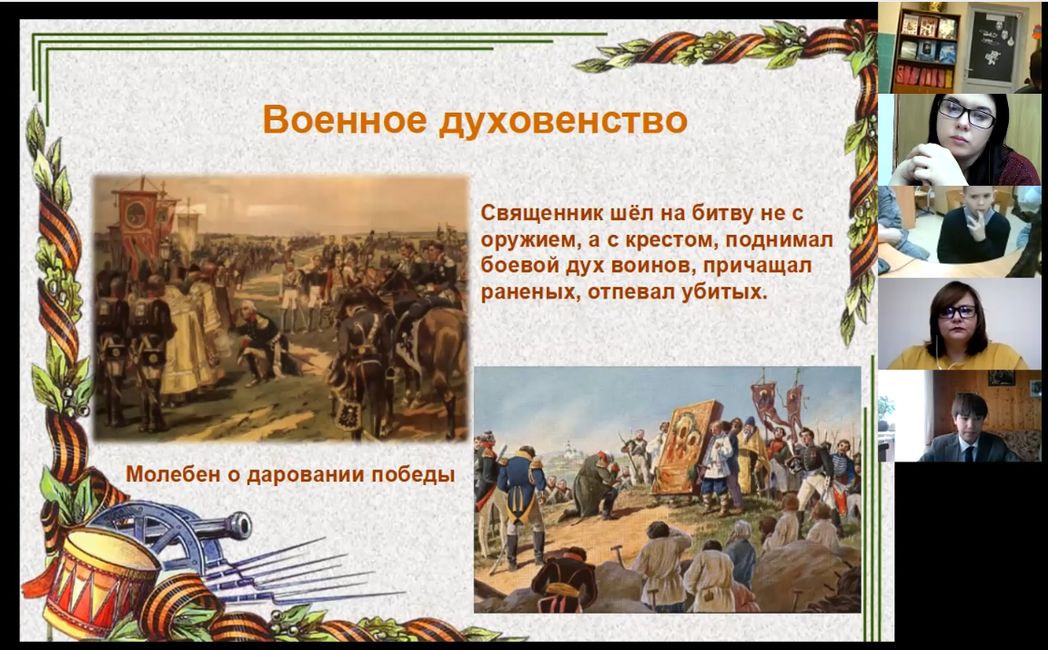 Военное духовенство

Священник шёл на битву не с оружием, а с крестом, поднимал боевой дух воинов, причащал раненых, отпевал убитых.

Молебен о даровании победы